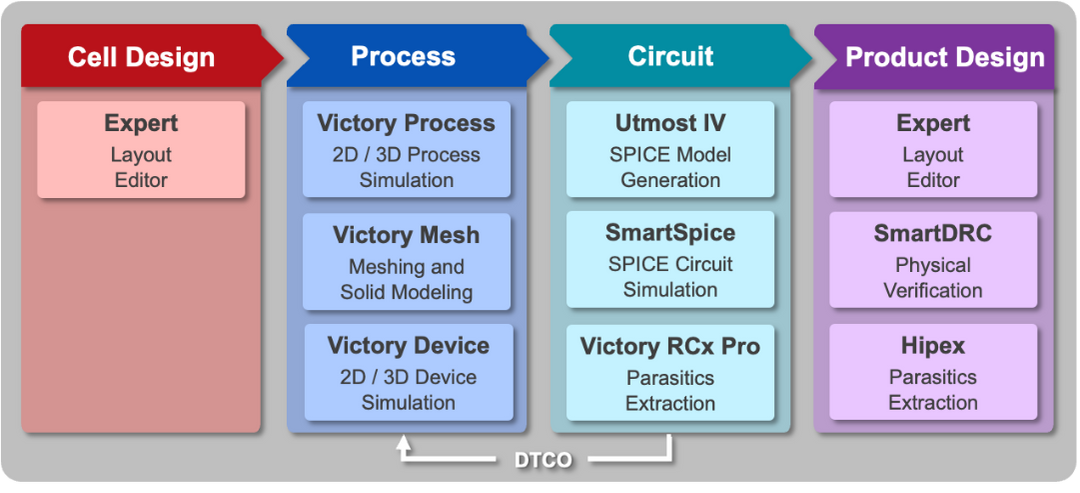 Cell Design

Expert
Layout Editor

Process

Victory Process
2D / 3D Process Simulation

Victory Mesh
Meshing and Solid Modeling

Victory Device
2D / 3D Device Simulation

Circuit

Utmost IV
SPICE Model Generation

SmartSpice
SPICE Circuit Simulation

Victory RCx Pro
Parasitics Extraction

Product Design

Expert
Layout Editor

SmartDRC
Physical Verification

Hipex
Parasitics Extraction

DTCO